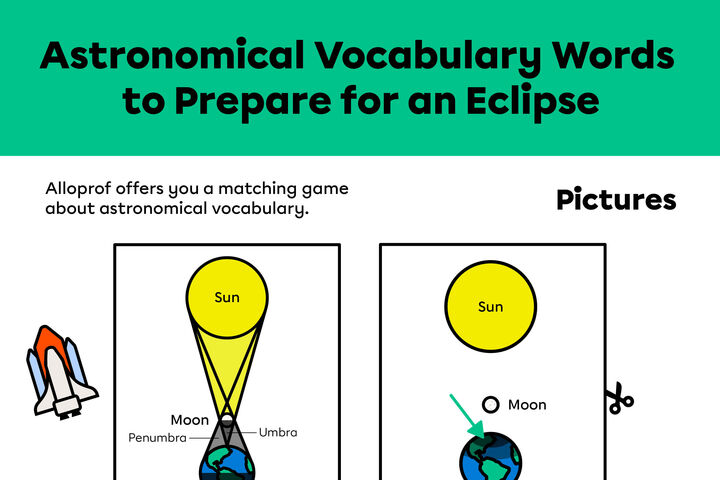 Astronomical Vocabulary Words to Prepare for an Eclipse

Alloprof offers you a matching game about astronomical vocabulary.

Pictures

Sun

Moon

Penumbra

Umbra

Sun

Moon